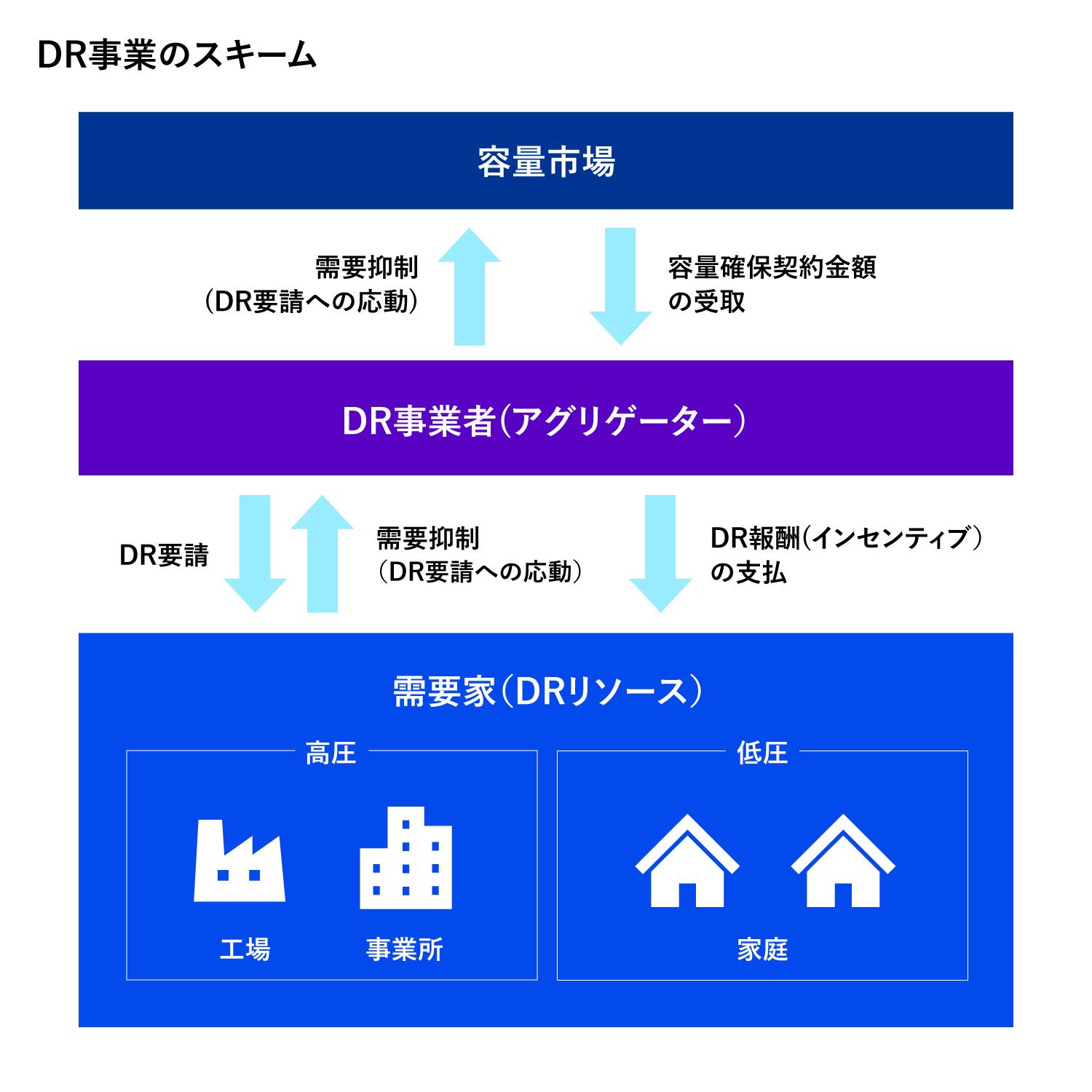 DR事業のスキーム

容量市場

需要抑制
（DR要請への応動）

容量確保契約金額
の受取

DR事業者（アグリゲーター）

DR要請

需要抑制
（DR要請への応動）

DR報酬（インセンティブ）
の支払

需要家（DRリソース）

高圧

工場

事業所

低圧

家庭